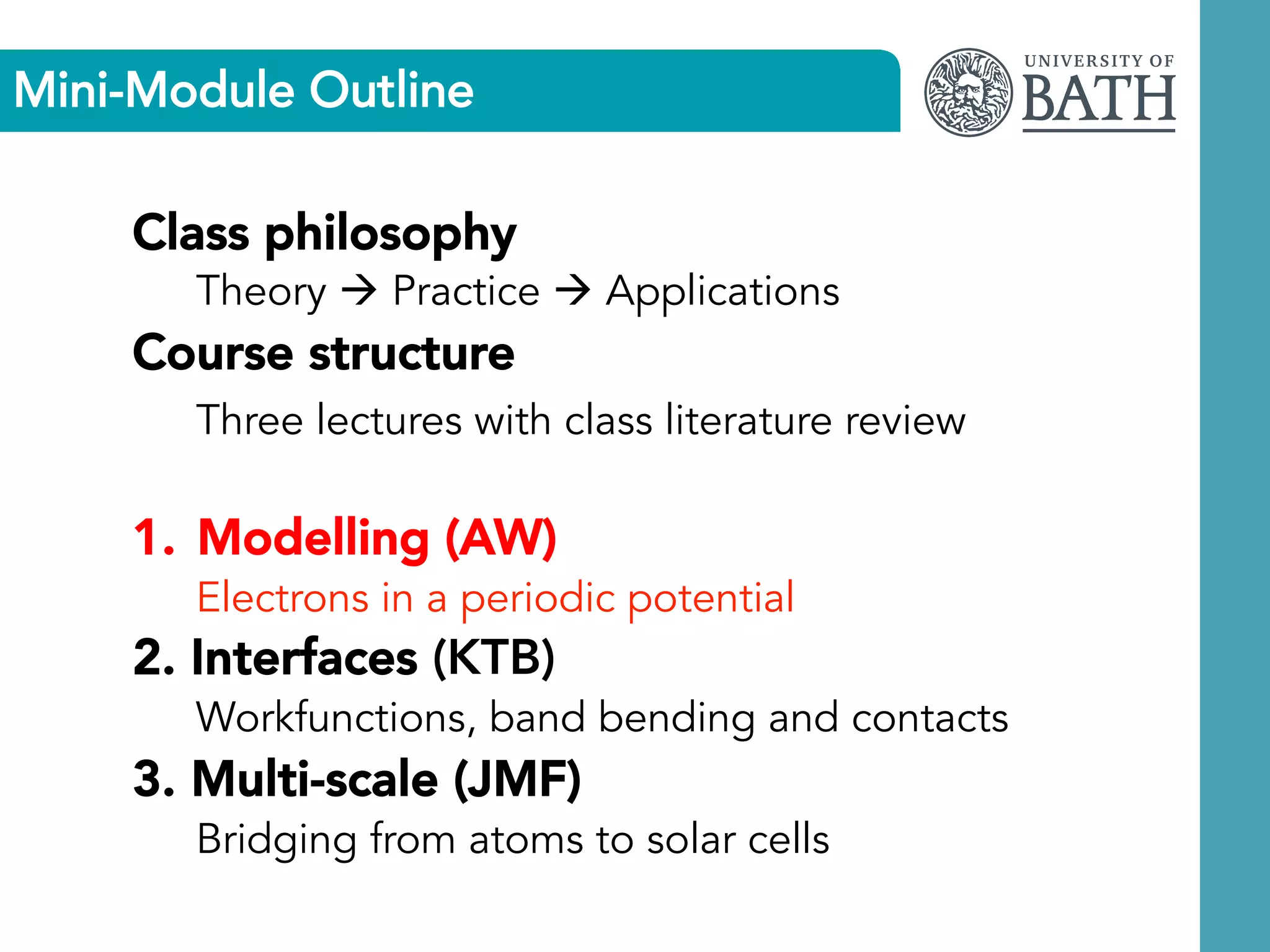 Mini-Module Outline

UNIVERSITY OF BATH

Class philosophy

Theory → Practice → Applications

Course structure

Three lectures with class literature review

1. Modelling (AW)

Electrons in a periodic potential

2. Interfaces (KTB)

Workfunctions, band bending and contacts

3. Multi-scale (JMF)

Bridging from atoms to solar cells